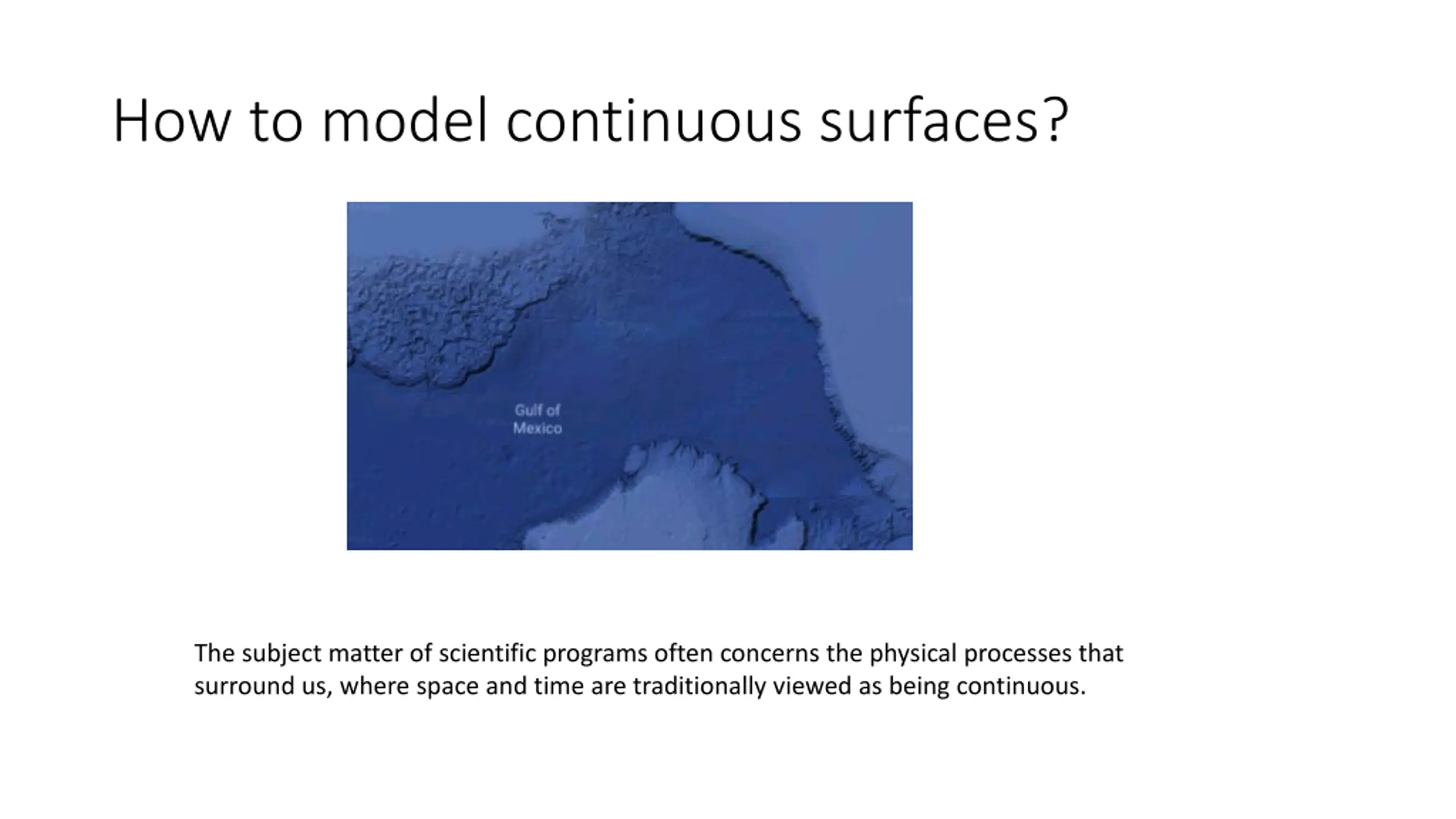 How to model continuous surfaces?

Gulf of Mexico

The subject matter of scientific programs often concerns the physical processes that surround us, where space and time are traditionally viewed as being continuous.